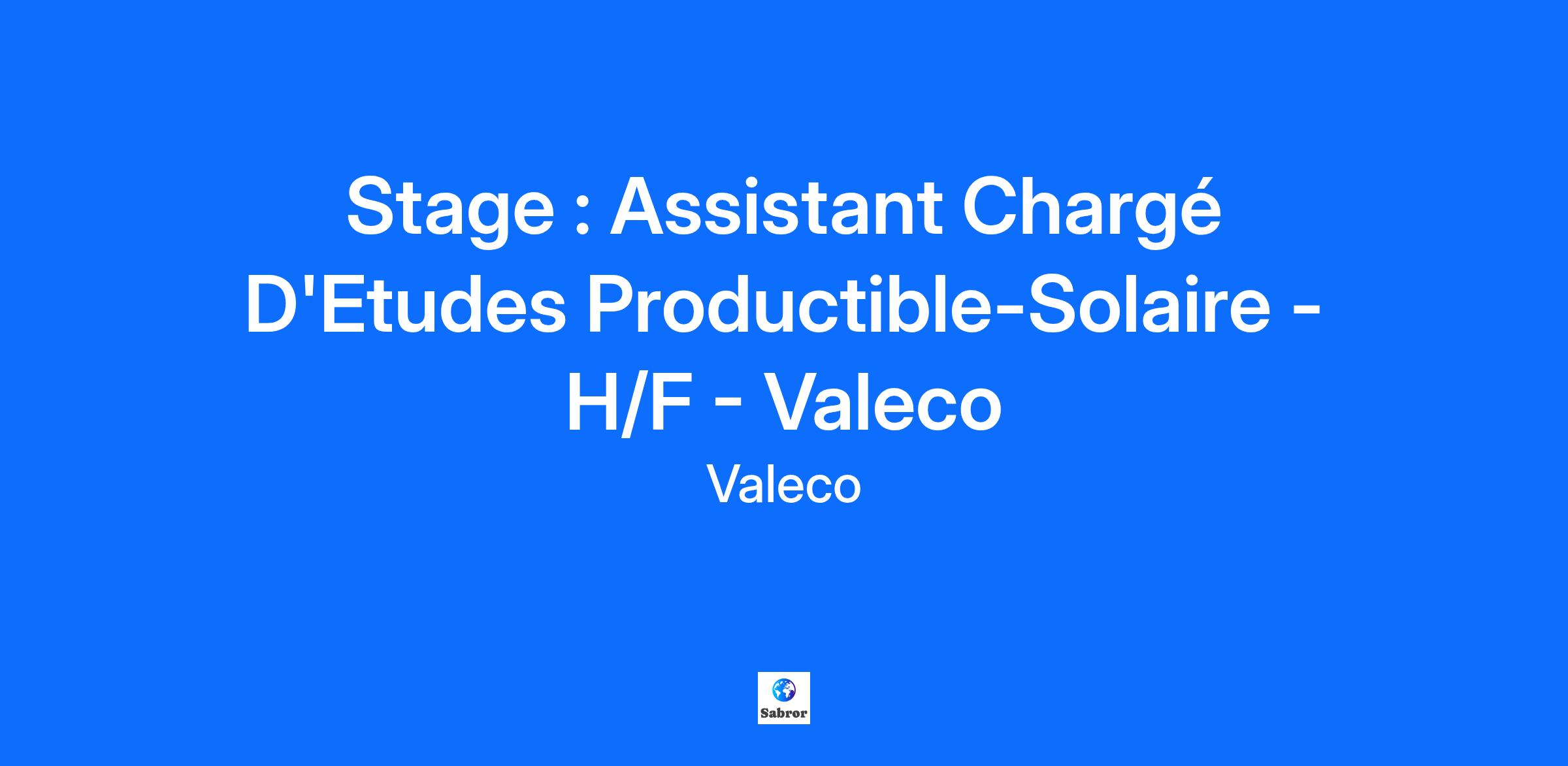 Stage : Assistant Chargé D'Etudes Productible-Solaire - H/F - Valeco

Valeco

Sabror